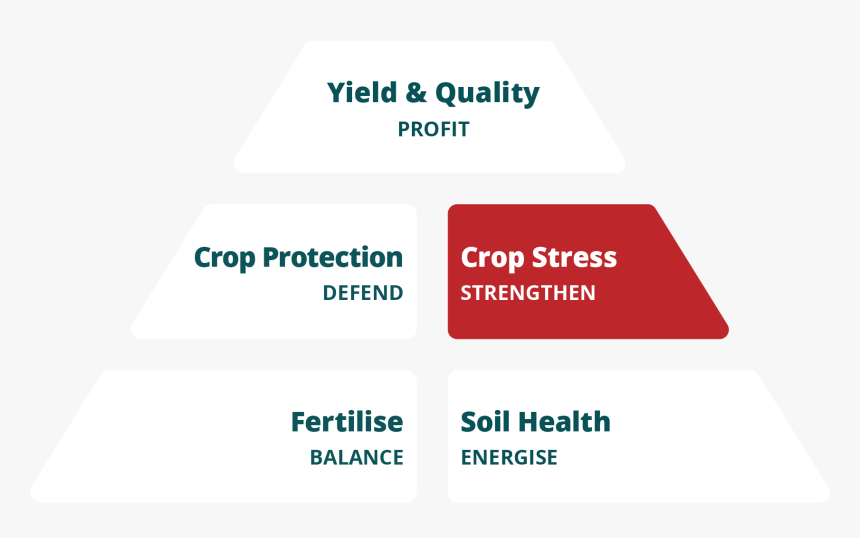 Yield & Quality
PROFIT

Crop Protection
DEFEND

Crop Stress
STRENGTHEN

Fertilise
BALANCE

Soil Health
ENERGISE